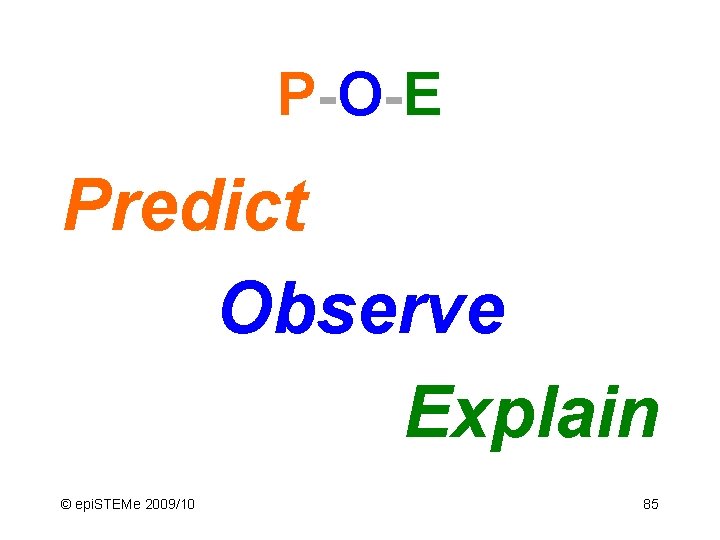 P-O-E

Predict

Observe

Explain

© epiSTEMe 2009/10

85